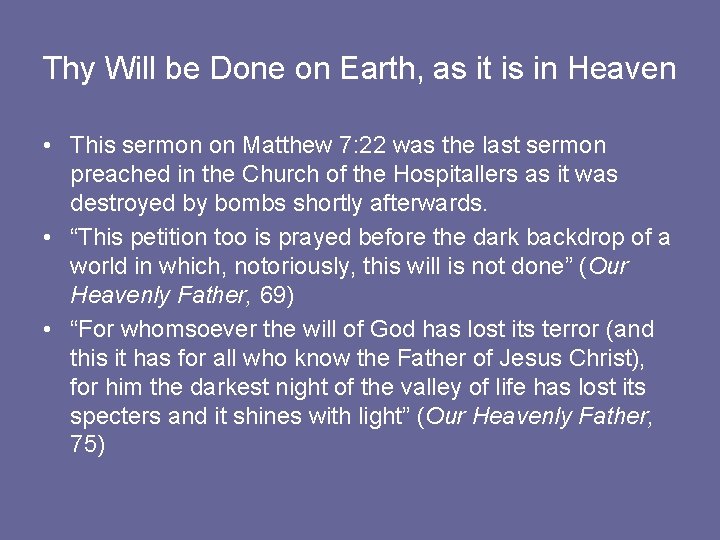 Thy Will be Done on Earth, as it is in Heaven

• This sermon on Matthew 7:22 was the last sermon preached in the Church of the Hospitallers as it was destroyed by bombs shortly afterwards.
• “This petition too is prayed before the dark backdrop of a world in which, notoriously, this will is not done” (Our Heavenly Father, 69)
• “For whomsoever the will of God has lost its terror (and this it has for all who know the Father of Jesus Christ), for him the darkest night of the valley of life has lost its specters and it shines with light” (Our Heavenly Father, 75)